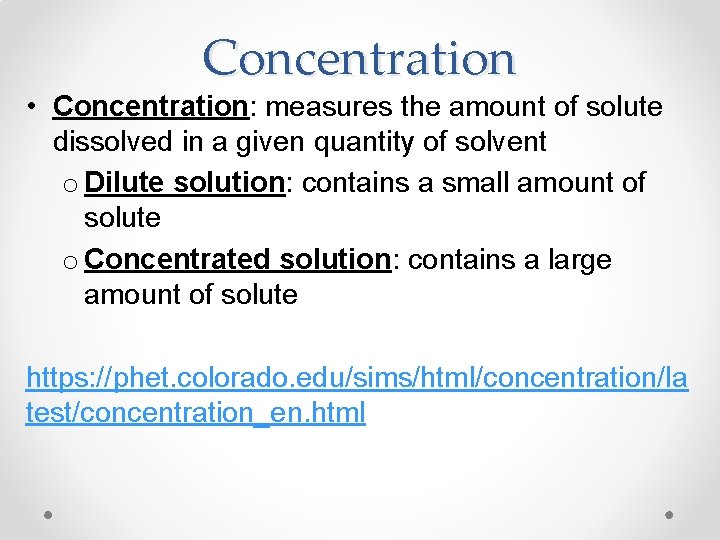 Concentration

• Concentration: measures the amount of solute dissolved in a given quantity of solvent

o Dilute solution: contains a small amount of solute

o Concentrated solution: contains a large amount of solute

https://phet.colorado.edu/sims/html/concentration/latest/concentration_en.html